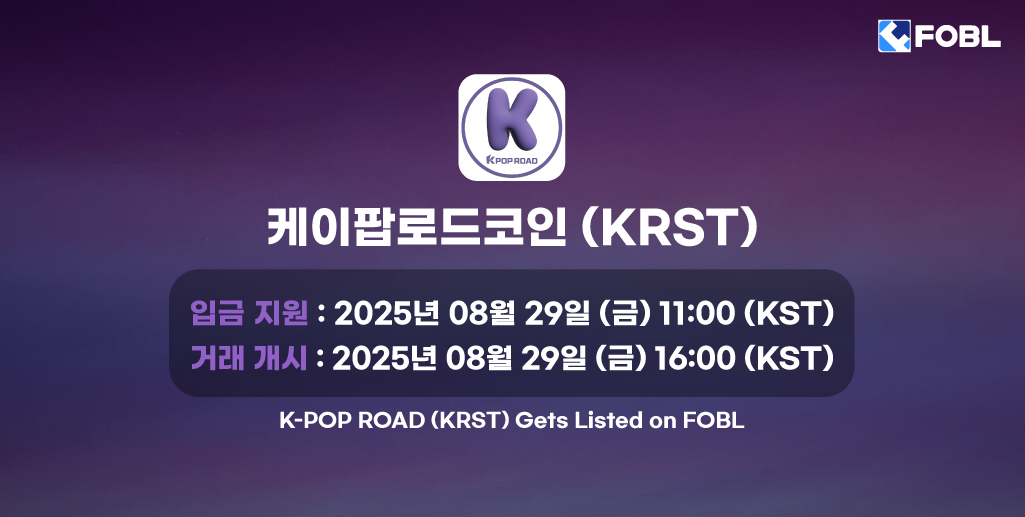 FOBL

K
KPOP ROAD

케이팝로드코인 (KRST)

입금 지원 : 2025년 08월 29일 (금) 11:00 (KST)
거래 개시 : 2025년 08월 29일 (금) 16:00 (KST)

K-POP ROAD (KRST) Gets Listed on FOBL